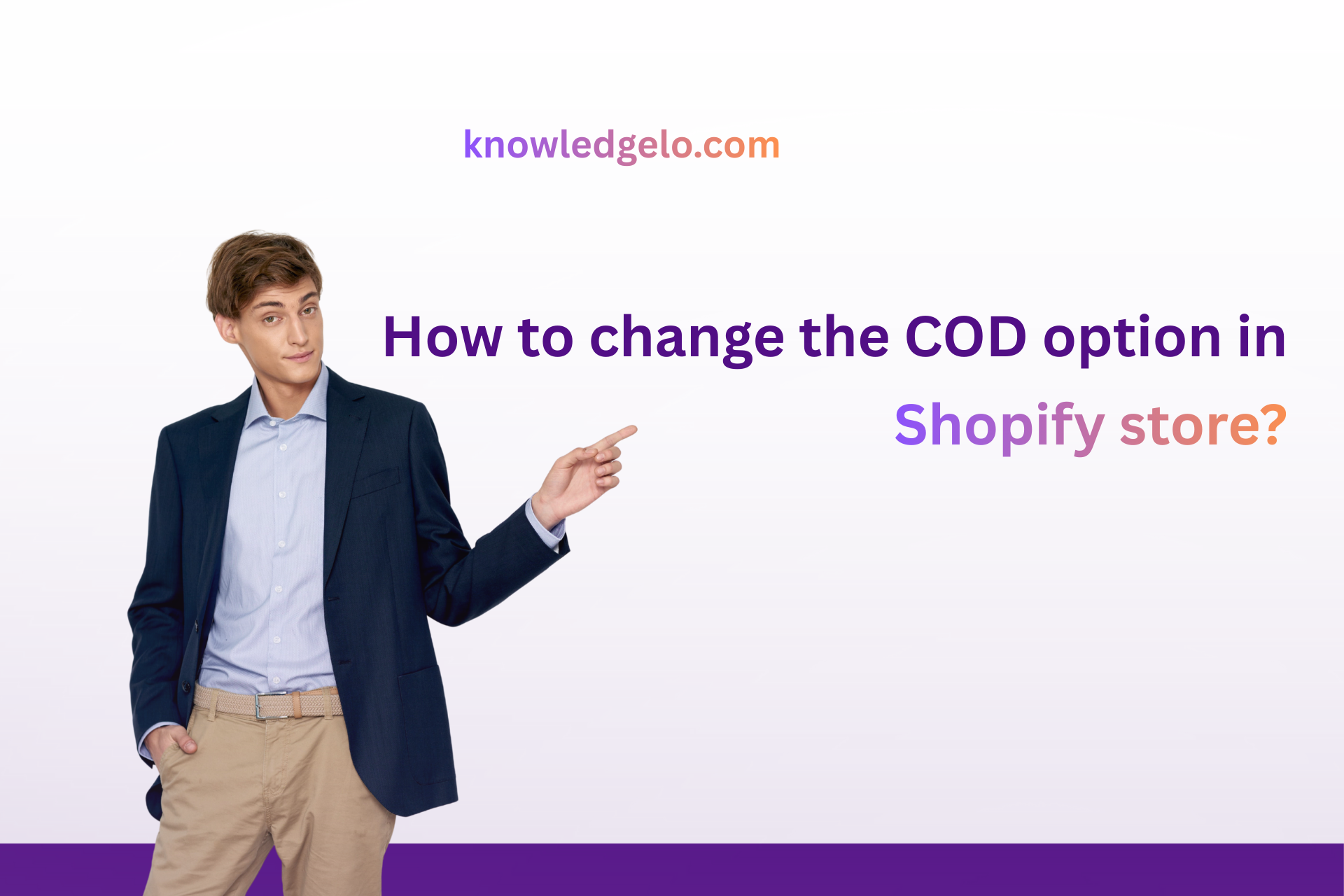 knowledgelo.com

How to change the COD option in Shopify store?